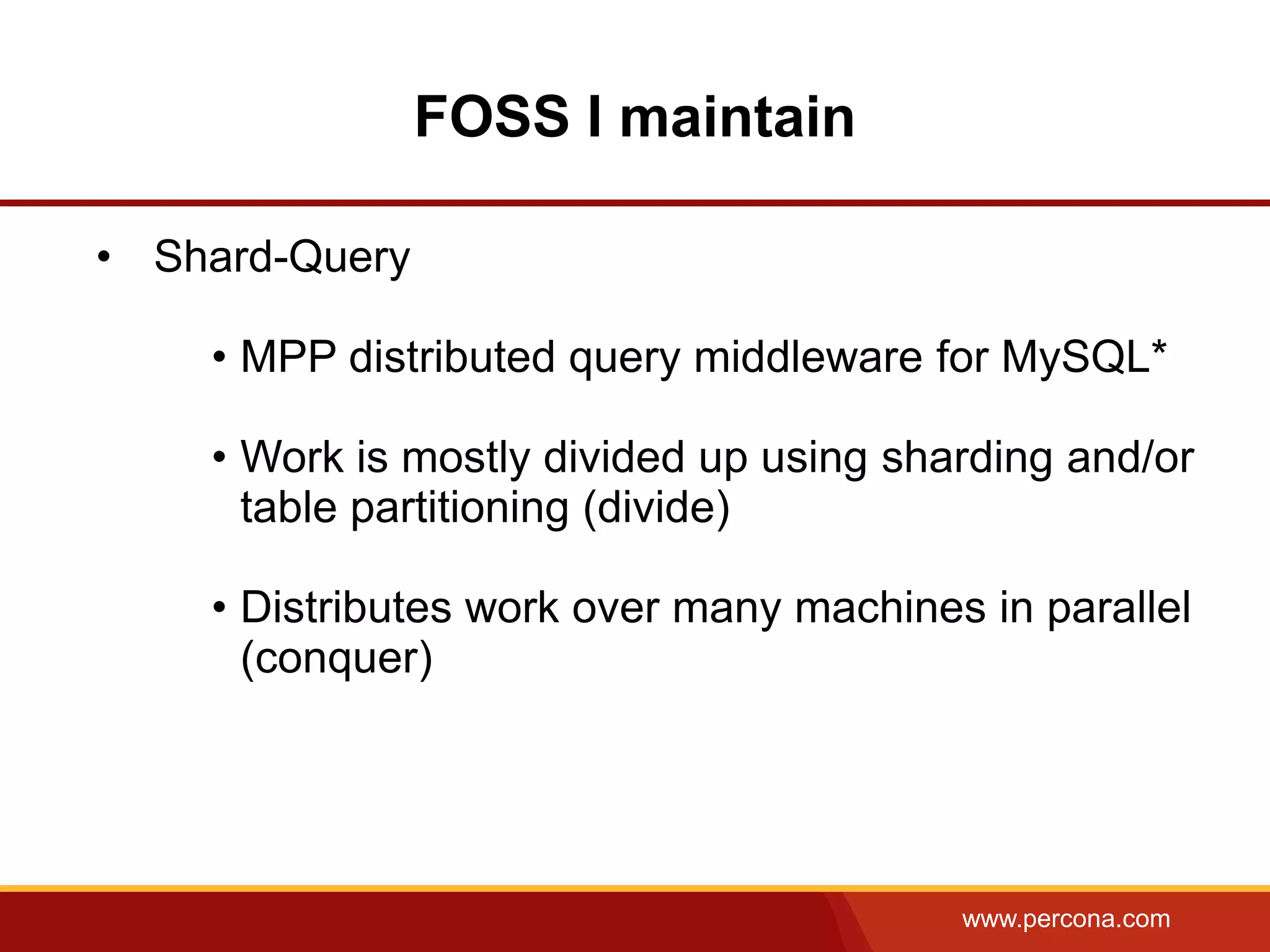 FOSS I maintain

• Shard-Query

• MPP distributed query middleware for MySQL*

• Work is mostly divided up using sharding and/or table partitioning (divide)

• Distributes work over many machines in parallel (conquer)

www.percona.com